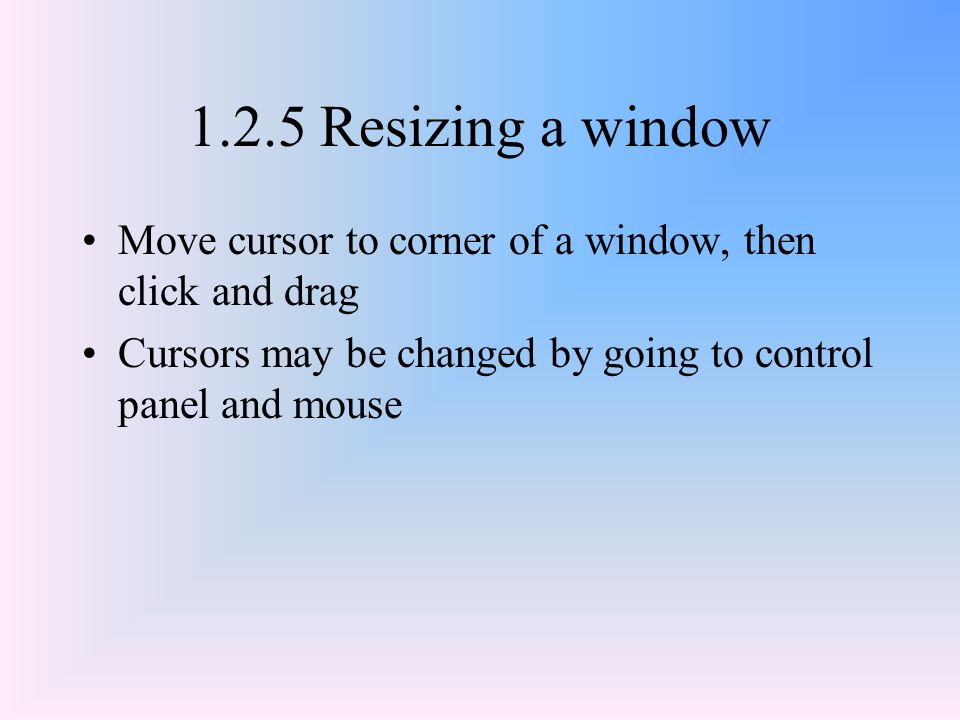 1.2.5 Resizing a window

• Move cursor to corner of a window, then click and drag

• Cursors may be changed by going to control panel and mouse